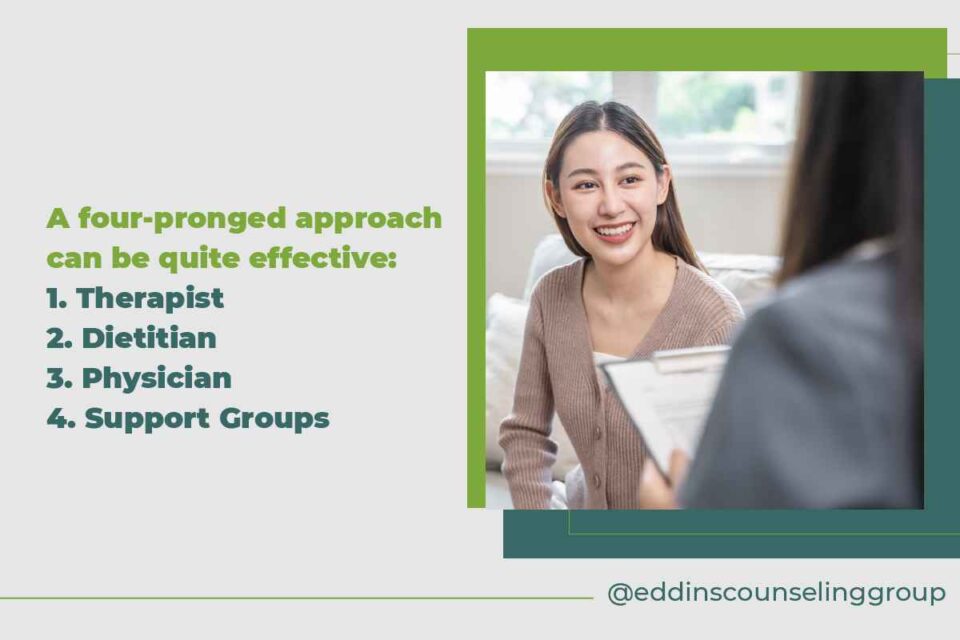 A four-pronged approach can be quite effective:
1. Therapist
2. Dietitian
3. Physician
4. Support Groups

@eddinscounselinggroup